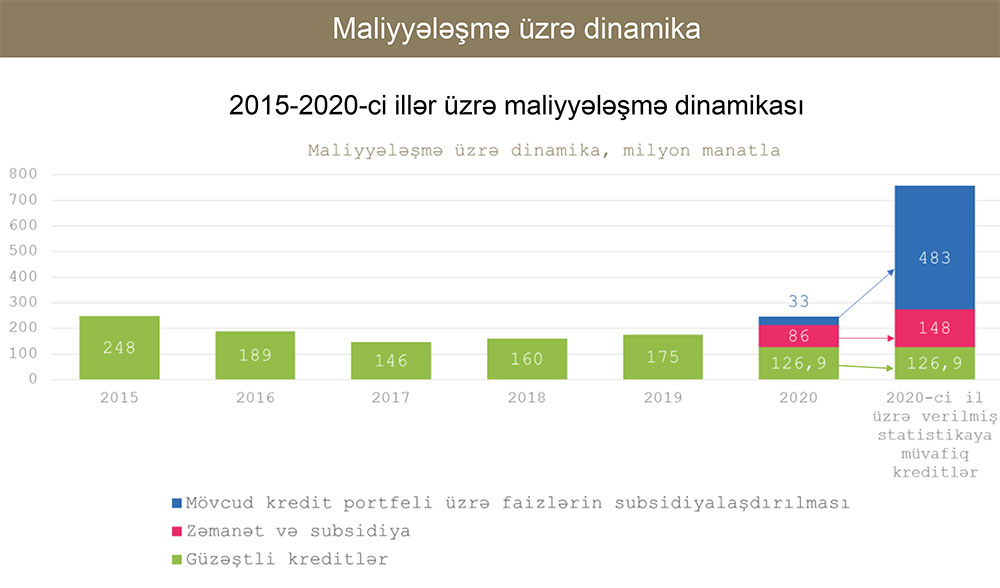 Maliyyələşmə üzrə dinamika

2015-2020-ci illər üzrə maliyyələşmə dinamikası

Maliyyələşmə üzrə dinamika, milyon manatla

800
700
600
500
400
300
200
100
0

248
189
146
160
175
33
86
126,9
483
148
126,9

2015
2016
2017
2018
2019
2020
2020-ci il üzrə verilmiş statistikaya müvafiq kreditlər

Mövcud kredit portfeli üzrə faizlərin subsidiyalaşdırılması
Zəmanət və subsidiya
Güzəştli kreditlər